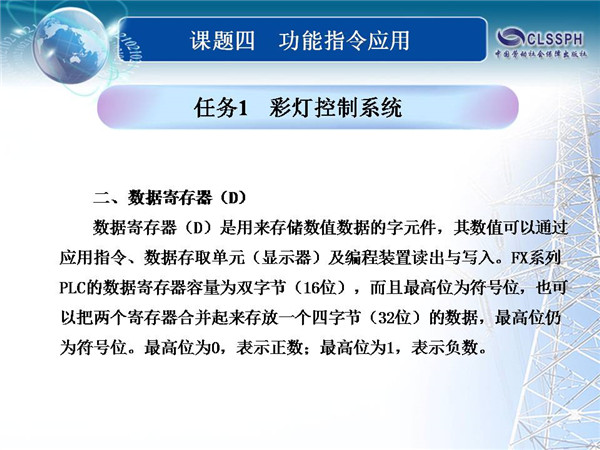 课题四　功能指令应用

CLSSPH
中国劳动社会保障出版社

任务1　彩灯控制系统

二、数据寄存器（D）

数据寄存器（D）是用来存储数值数据的字元件，其数值可以通过应用指令、数据存取单元（显示器）及编程装置读出与写入。FX系列PLC的数据寄存器容量为双字节（16位），而且最高位为符号位，也可以把两个寄存器合并起来存放一个四字节（32位）的数据，最高位仍为符号位。最高位为0，表示正数；最高位为1，表示负数。